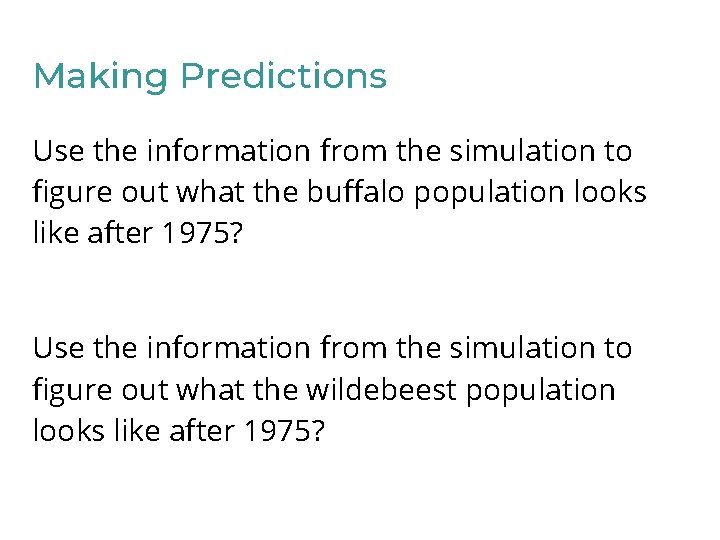 Making Predictions

Use the information from the simulation to figure out what the buffalo population looks like after 1975?

Use the information from the simulation to figure out what the wildebeest population looks like after 1975?